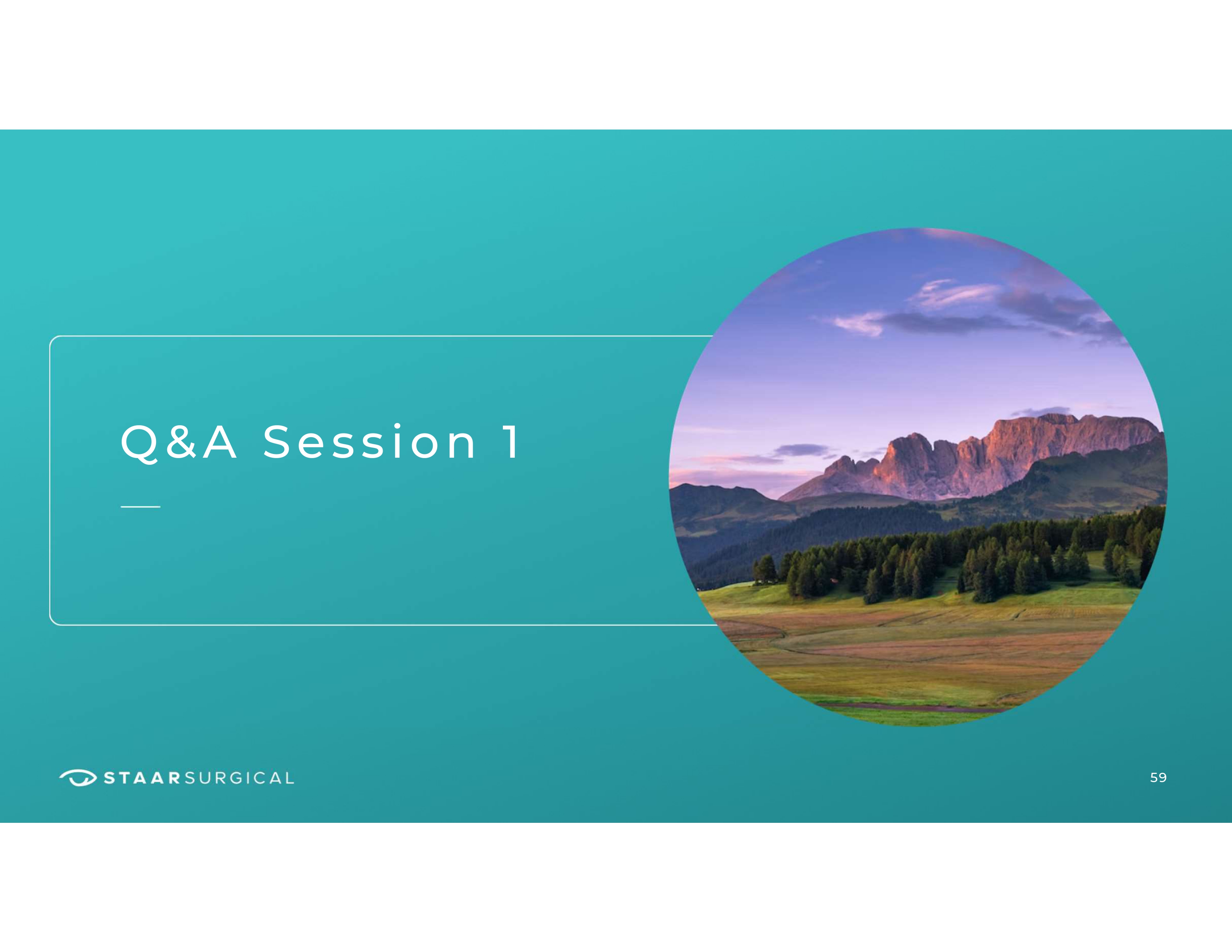 Q&A Session 1

STAARSURGICAL

59